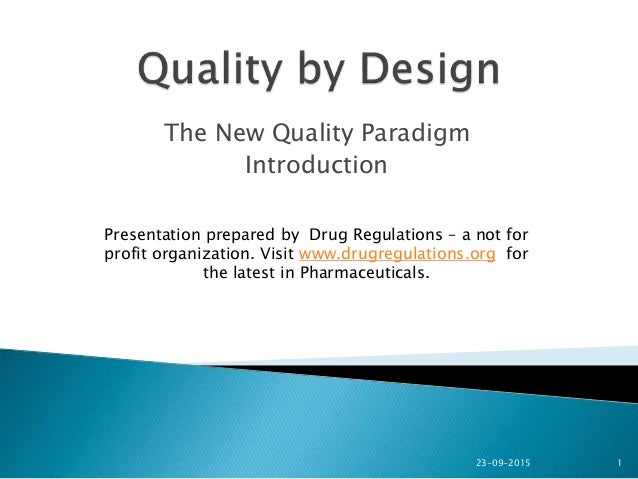 Quality by Design

The New Quality Paradigm
Introduction

Presentation prepared by Drug Regulations – a not for profit organization. Visit www.drugregulations.org for the latest in Pharmaceuticals.

23-09-2015

1